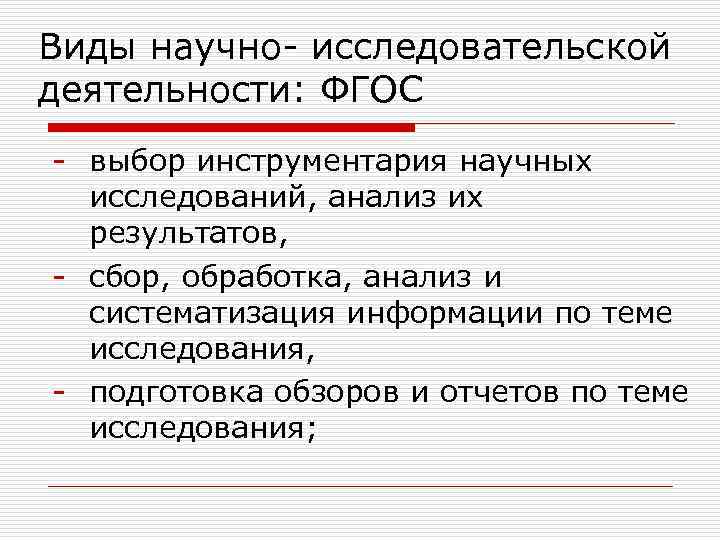 Виды научно- исследовательской деятельности: ФГОС

- выбор инструментария научных исследований, анализ их результатов,
- сбор, обработка, анализ и систематизация информации по теме исследования,
- подготовка обзоров и отчетов по теме исследования;